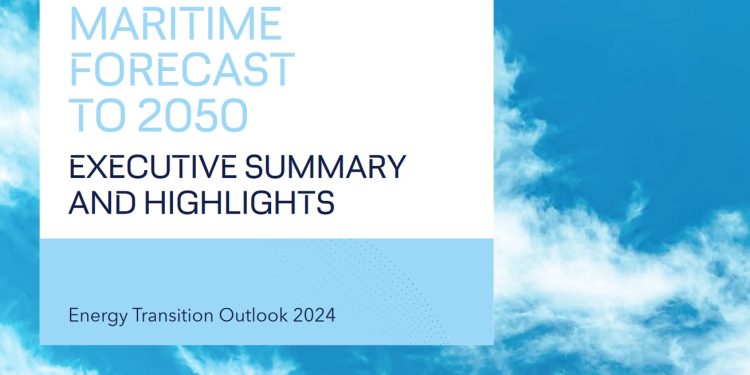 MARITIME FORECAST TO 2050

EXECUTIVE SUMMARY AND HIGHLIGHTS

Energy Transition Outlook 2024